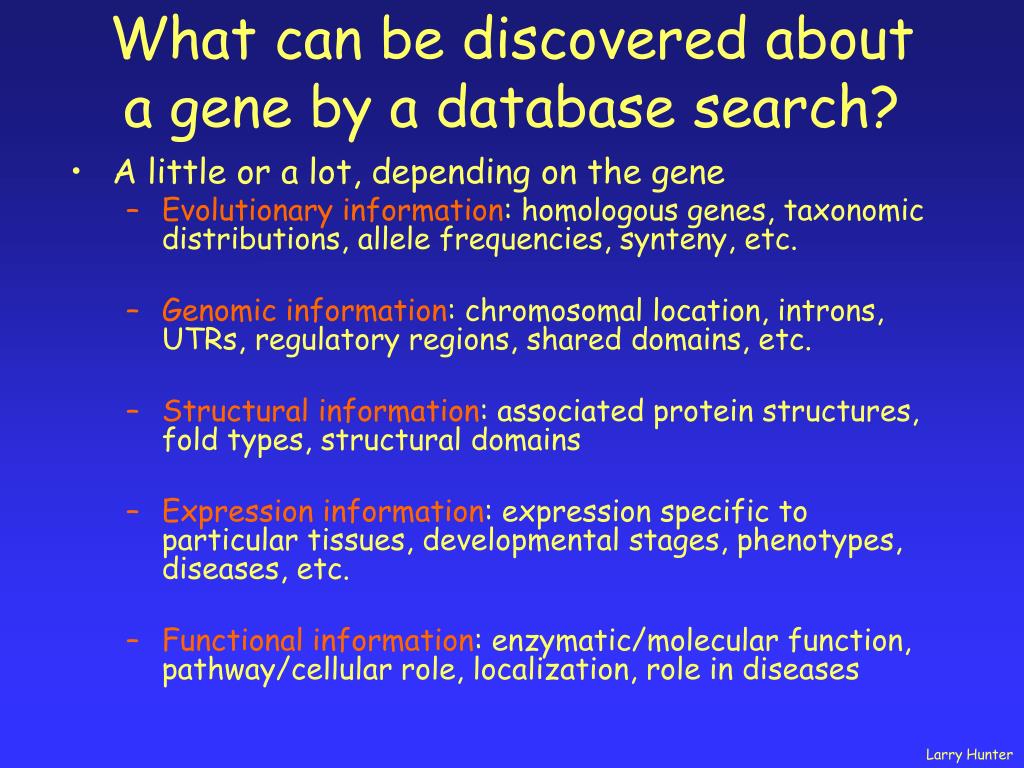 What can be discovered about a gene by a database search?

• A little or a lot, depending on the gene

– Evolutionary information: homologous genes, taxonomic distributions, allele frequencies, synteny, etc.

– Genomic information: chromosomal location, introns, UTRs, regulatory regions, shared domains, etc.

– Structural information: associated protein structures, fold types, structural domains

– Expression information: expression specific to particular tissues, developmental stages, phenotypes, diseases, etc.

– Functional information: enzymatic/molecular function, pathway/cellular role, localization, role in diseases

Larry Hunter